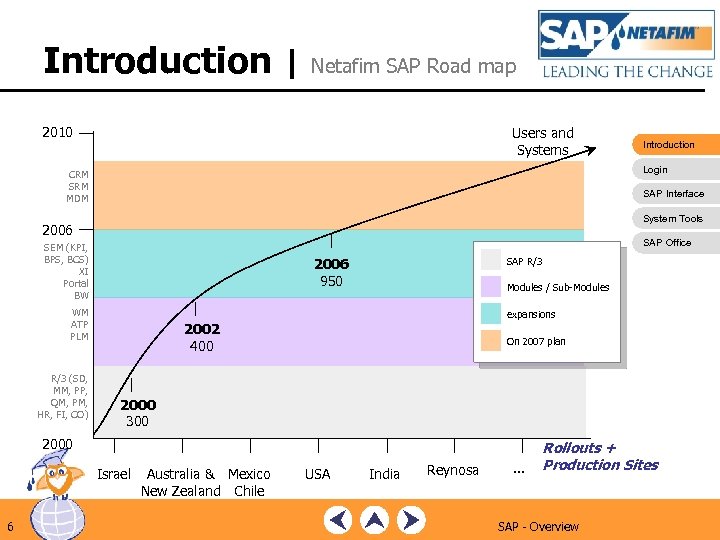 Introduction | Netafim SAP Road map

SAP NETAFIM
LEADING THE CHANGE

Introduction
Login
SAP Interface
System Tools
SAP Office

2010
CRM
SRM
MDM
2006
SEM (KPI, BPS, BCS)
XI
Portal
BW
WM
ATP
PLM
R/3 (SD, MM, PP, QM, PM, HR, FI, CO)
2000

Users and Systems

2006
950

2002
400

2000
300

SAP R/3
Modules / Sub-Modules
expansions
On 2007 plan

Israel
Australia & New Zealand
Mexico Chile
USA
India
Reynosa
...
Rollouts + Production Sites

6
SAP - Overview